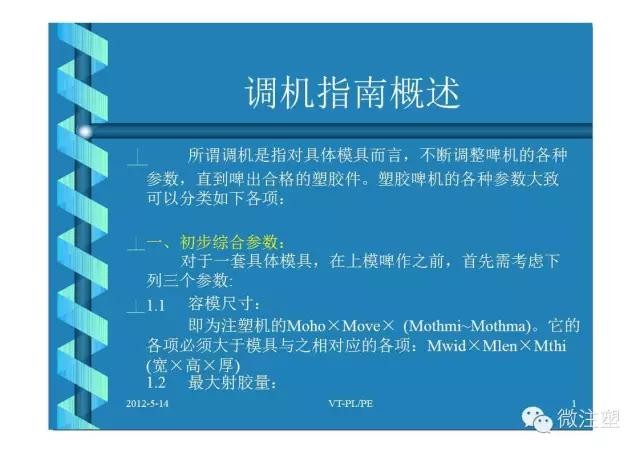 调机指南概述

所谓调机是指对具体模具而言，不断调整啤机的各种参数，直到啤出合格的塑胶件。塑胶啤机的各种参数大致可以分类如下各项：

一、初步综合参数：
对于一套具体模具，在上模啤作之前，首先需考虑下列三个参数:

1.1 容模尺寸：
即为注塑机的Moho×Move× (Mothmi~Mothma)。它的各项必须大于模具与之相对应的各项：Mwid×Mlen×Mthi (宽×高×厚)

1.2 最大射胶量：

2012-5-14 VT-PL/PE 1

微注塑